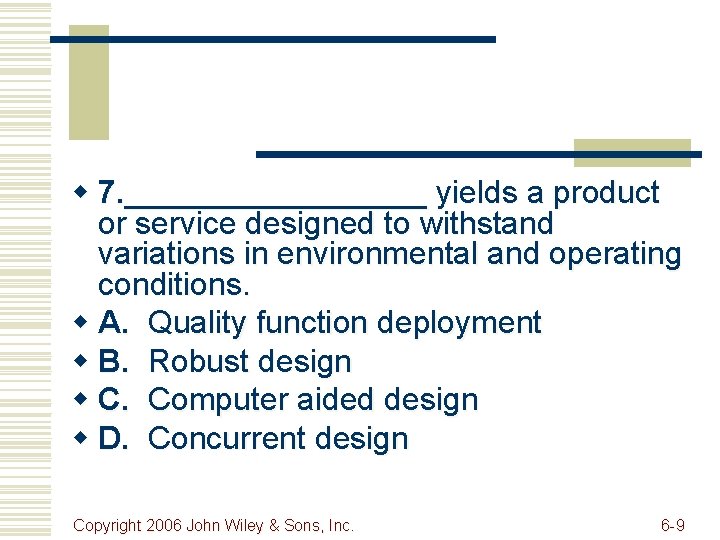 7.__________________ yields a product or service designed to withstand variations in environmental and operating conditions.

A. Quality function deployment

B. Robust design

C. Computer aided design

D. Concurrent design

Copyright 2006 John Wiley & Sons, Inc.

6-9